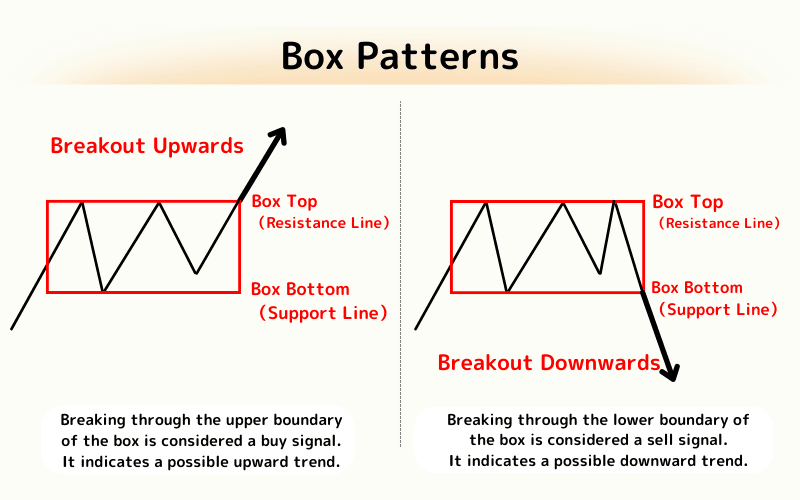 Box Patterns

Breakout Upwards

Box Top
(Resistance Line)

Box Bottom
(Support Line)

Breaking through the upper boundary of the box is considered a buy signal. It indicates a possible upward trend.

Box Top
(Resistance Line)

Box Bottom
(Support Line)

Breakout Downwards

Breaking through the lower boundary of the box is considered a sell signal. It indicates a possible downward trend.